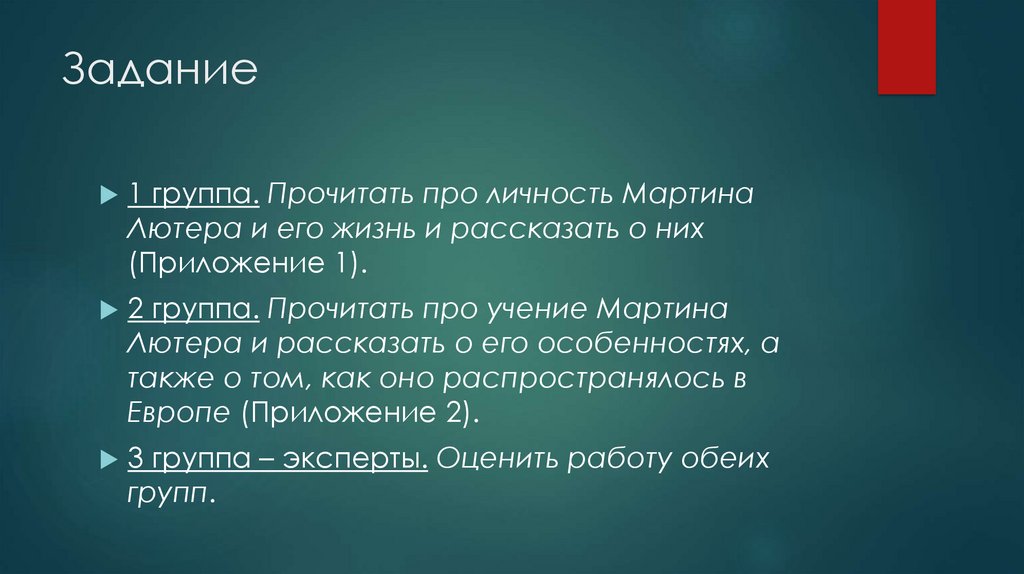 Задание

1 группа. Прочитать про личность Мартина Лютера и его жизнь и рассказать о них (Приложение 1).

2 группа. Прочитать про учение Мартина Лютера и рассказать о его особенностях, а также о том, как оно распространялось в Европе (Приложение 2).

3 группа – эксперты. Оценить работу обеих групп.